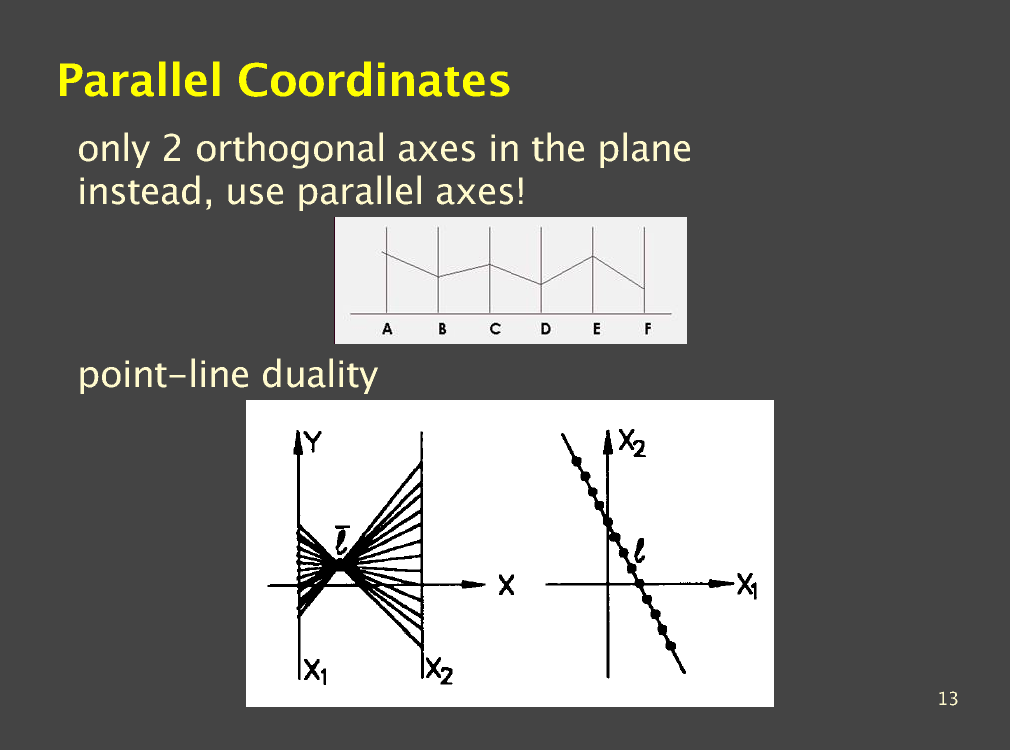 Parallel Coordinates

only 2 orthogonal axes in the plane
instead, use parallel axes!

A B C D E F

point-line duality

Y
$\bar{\ell}$
X
$X_1$
$X_2$

$X_2$
$\ell$
$X_1$

13